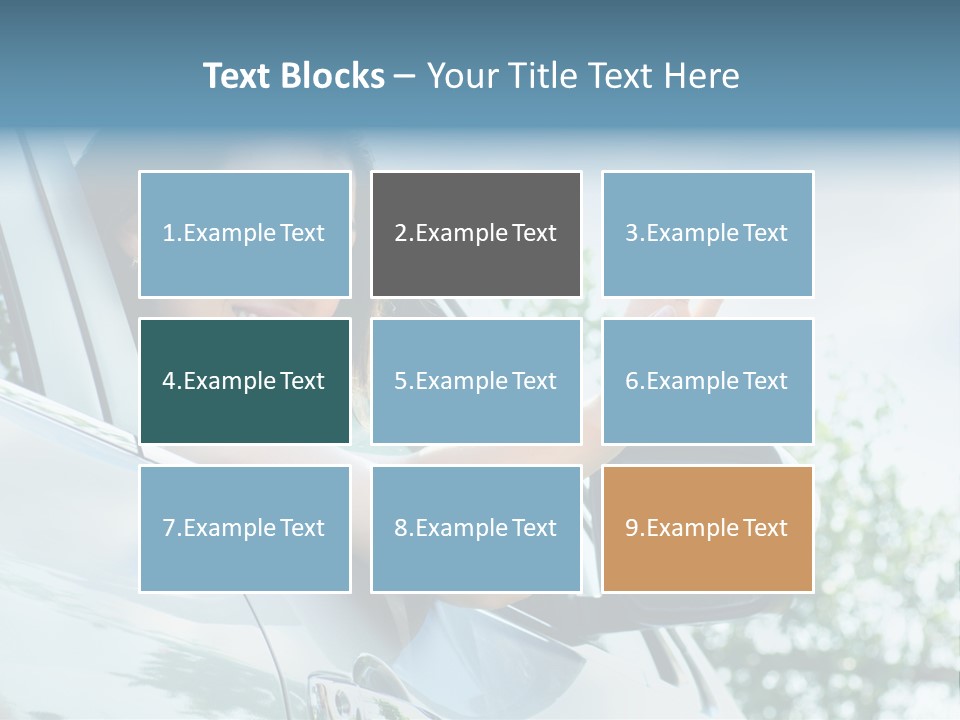 Text Blocks – Your Title Text Here

1.Example Text

2.Example Text

3.Example Text

4.Example Text

5.Example Text

6.Example Text

7.Example Text

8.Example Text

9.Example Text